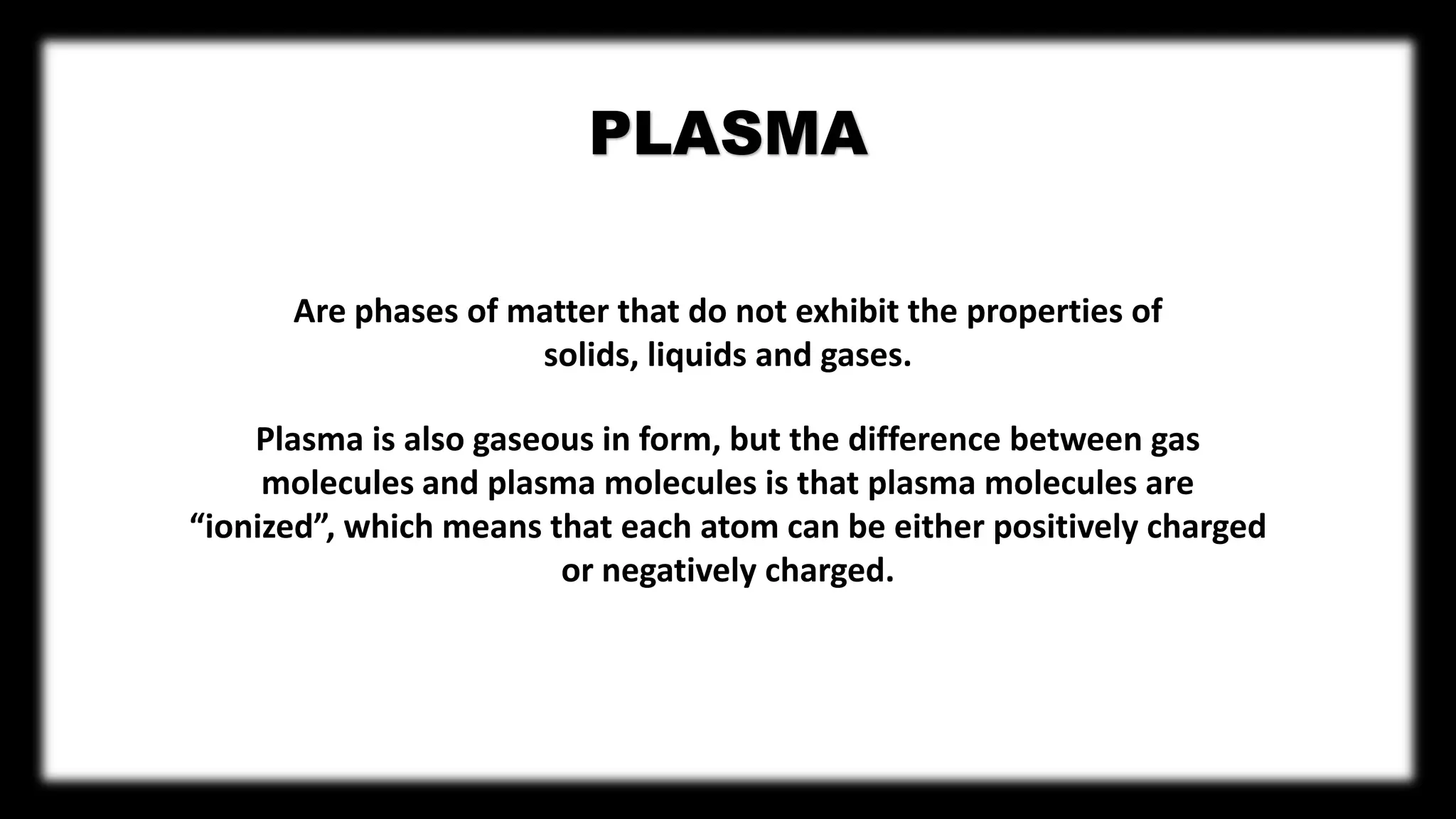 PLASMA

Are phases of matter that do not exhibit the properties of solids, liquids and gases.

Plasma is also gaseous in form, but the difference between gas molecules and plasma molecules is that plasma molecules are “ionized”, which means that each atom can be either positively charged or negatively charged.